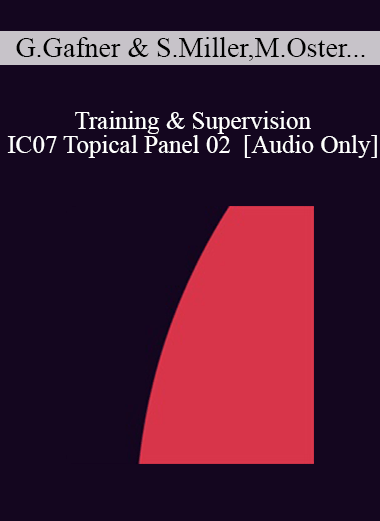 G.Gafner & S.Miller,M.Oster...

Training & Supervision
IC07 Topical Panel 02 [Audio Only]